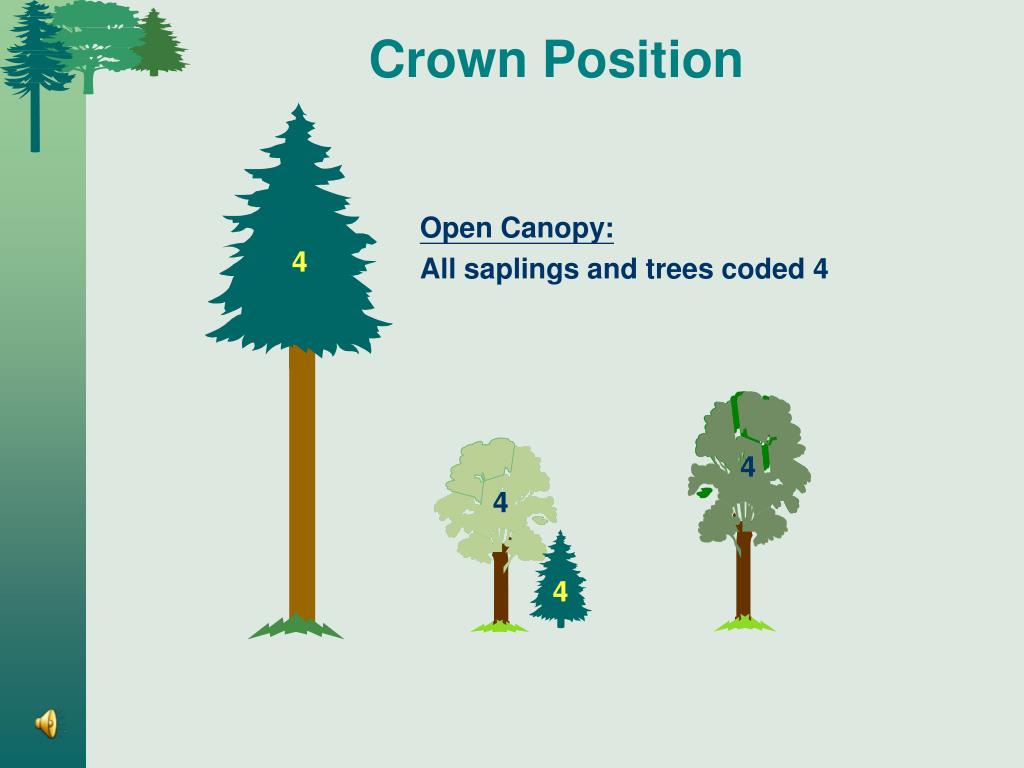 Crown Position

Open Canopy:

All saplings and trees coded 4

4

4

4

4